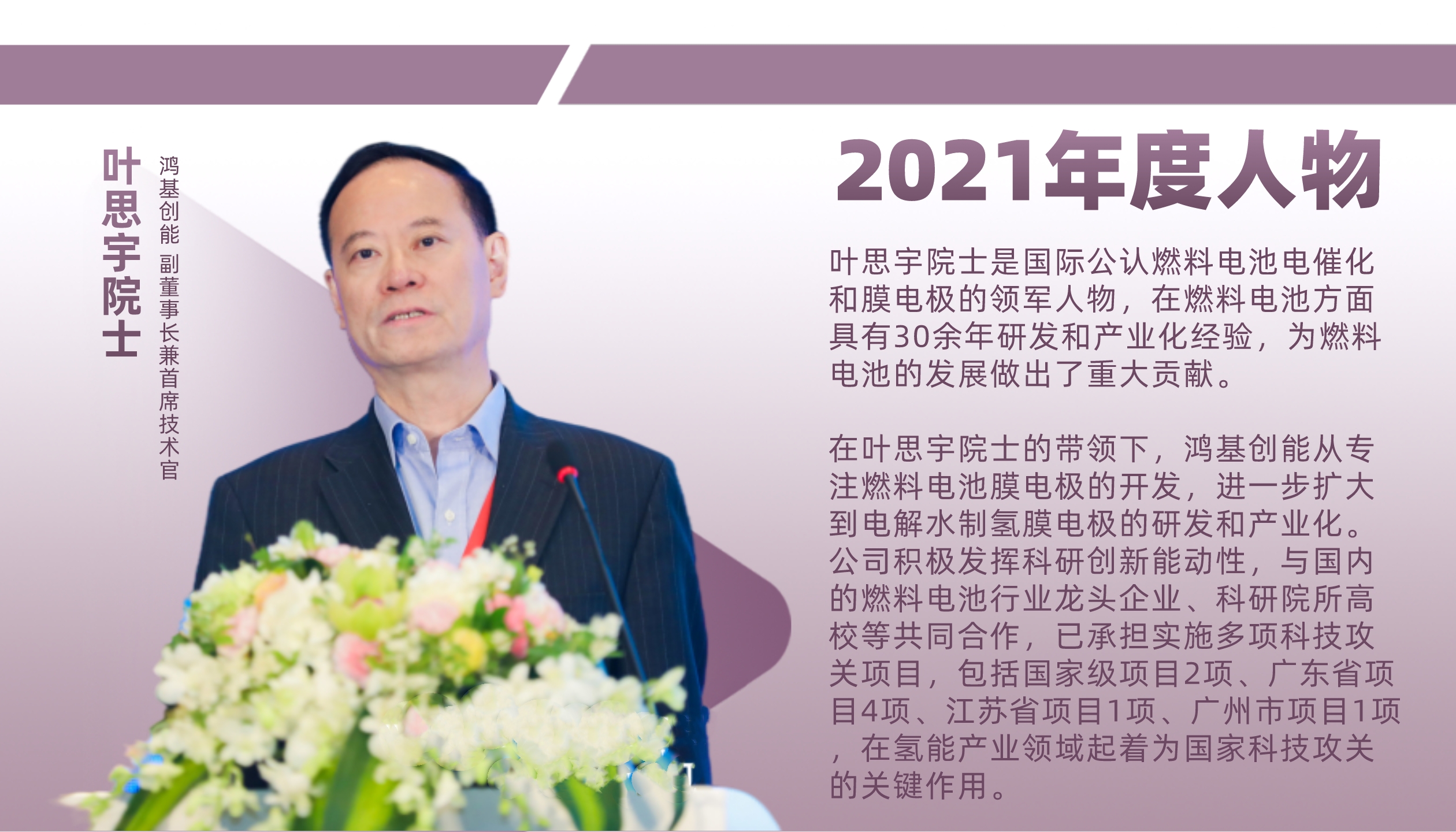 叶思宇院士

鸿基创能 副董事长兼首席技术官

2021年度人物

叶思宇院士是国际公认燃料电池电催化和膜电极的领军人物，在燃料电池方面具有30余年研发和产业化经验，为燃料电池的发展做出了重大贡献。

在叶思宇院士的带领下，鸿基创能从专注燃料电池膜电极的开发，进一步扩大到电解水制氢膜电极的研发和产业化。公司积极发挥科研创新能动性，与国内的燃料电池行业龙头企业、科研院所高校等共同合作，已承担实施多项科技攻关项目，包括国家级项目2项、广东省项目4项、江苏省项目1项、广州市项目1项，在氢能产业领域起着为国家科技攻关的关键作用。